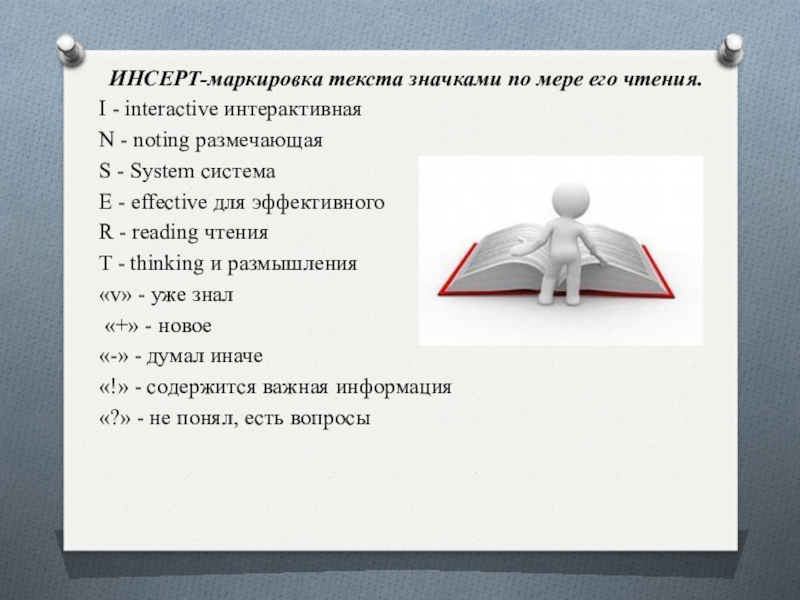 ИНСЕРТ-маркировка текста значками по мере его чтения.

I - interactive интерактивная

N - noting размечающая

S - System система

E - effective для эффективного

R - reading чтения

T - thinking и размышления

«v» - уже знал

«+» - новое

«-» - думал иначе

«!» - содержится важная информация

«?» - не понял, есть вопросы